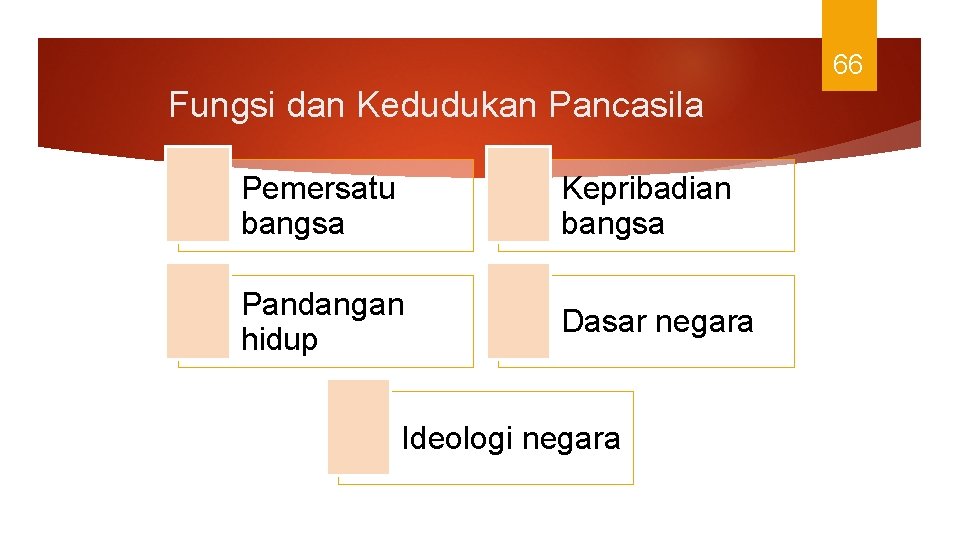 66

Fungsi dan Kedudukan Pancasila

Pemersatu bangsa

Kepribadian bangsa

Pandangan hidup

Dasar negara

Ideologi negara